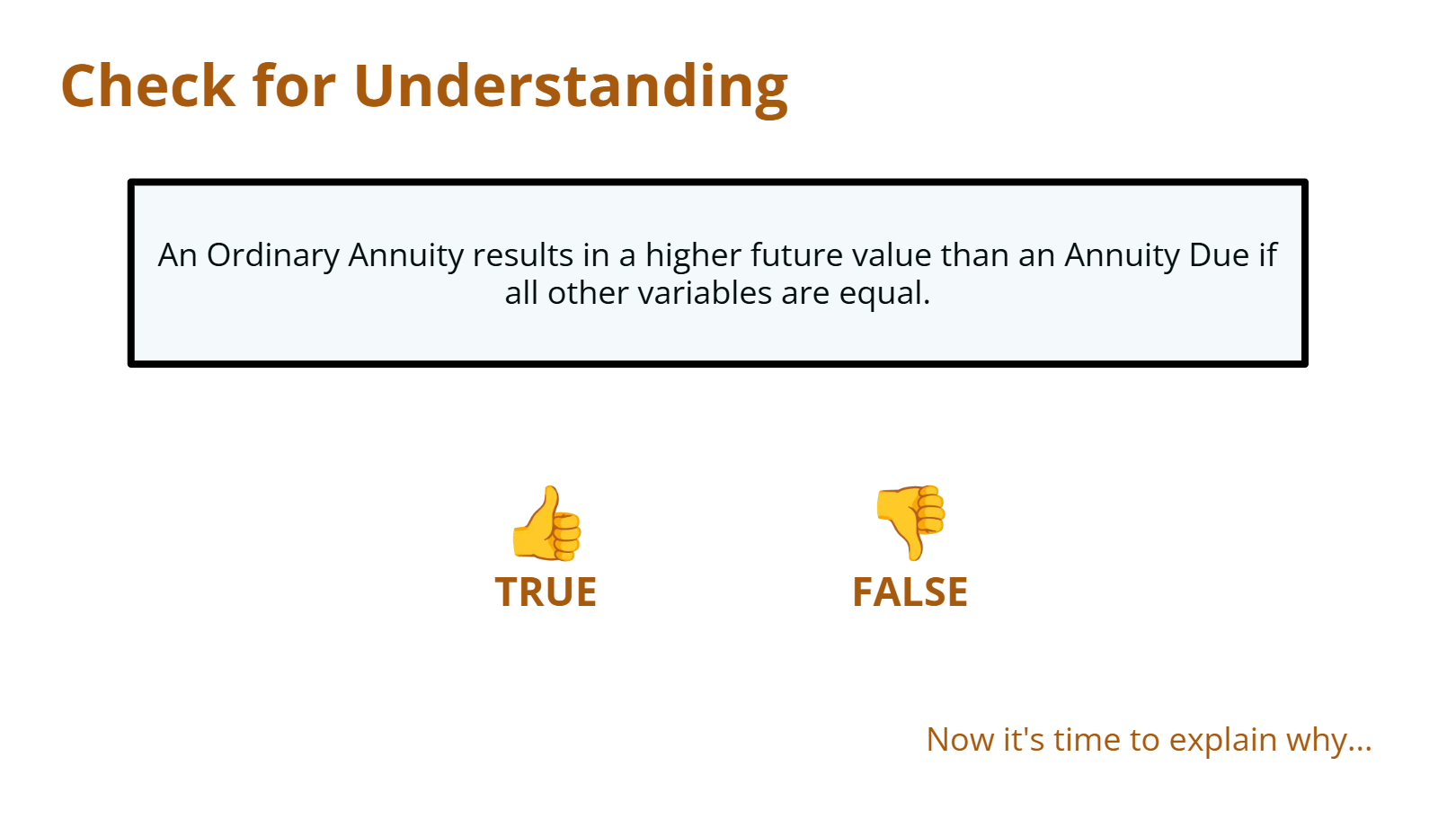 Check for Understanding

An Ordinary Annuity results in a higher future value than an Annuity Due if all other variables are equal.

TRUE

FALSE

Now it's time to explain why...